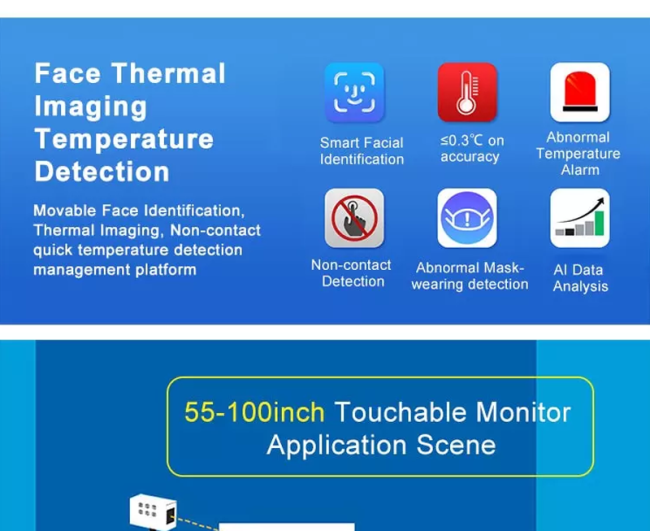 Face Thermal Imaging Temperature Detection

Movable Face Identification, Thermal Imaging, Non-contact quick temperature detection management platform

Smart Facial Identification

≤0.3℃ on accuracy

Abnormal Temperature Alarm

Non-contact Detection

Abnormal Mask-wearing detection

AI Data Analysis

55-100inch Touchable Monitor Application Scene